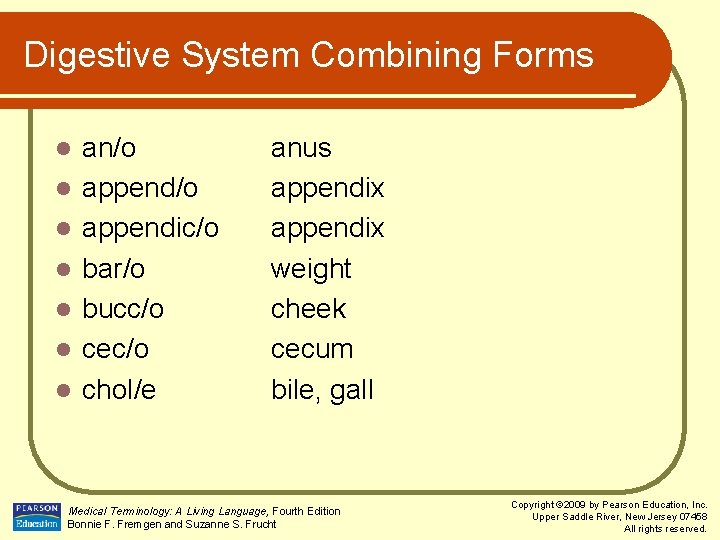 Digestive System Combining Forms

- an/o anus
- append/o appendix
- appendic/o appendix
- bar/o weight
- bucc/o cheek
- cec/o cecum
- chol/e bile, gall

PEARSON Education

Medical Terminology: A Living Language, Fourth Edition
Bonnie F. Fremgen and Suzanne S. Frucht

Copyright ©2009 by Pearson Education, Inc.
Upper Saddle River, New Jersey 07458
All rights reserved.